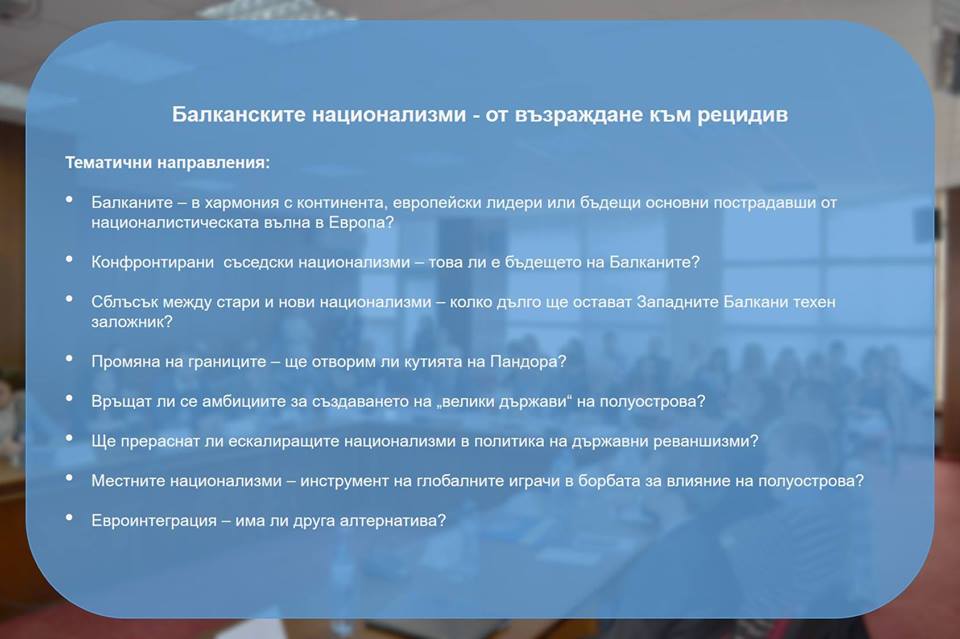 Балканските национализми - от възраждане към рецидив

Тематични направления:

• Балканите – в хармония с континента, европейски лидери или бъдещи основни пострадавши от националистическата вълна в Европа?

• Конфронтирани съседски национализми – това ли е бъдещето на Балканите?

• Сблъсък между стари и нови национализми – колко дълго ще остават Западните Балкани техен заложник?

• Промяна на границите – ще отворим ли кутията на Пандора?

• Връщат ли се амбициите за създаването на „велики държави“ на полуострова?

• Ще прераснат ли ескалиращите национализми в политика на държавни реваншизми?

• Местните национализми – инструмент на глобалните играчи в борбата за влияние на полуострова?

• Евроинтеграция – има ли друга алтернатива?